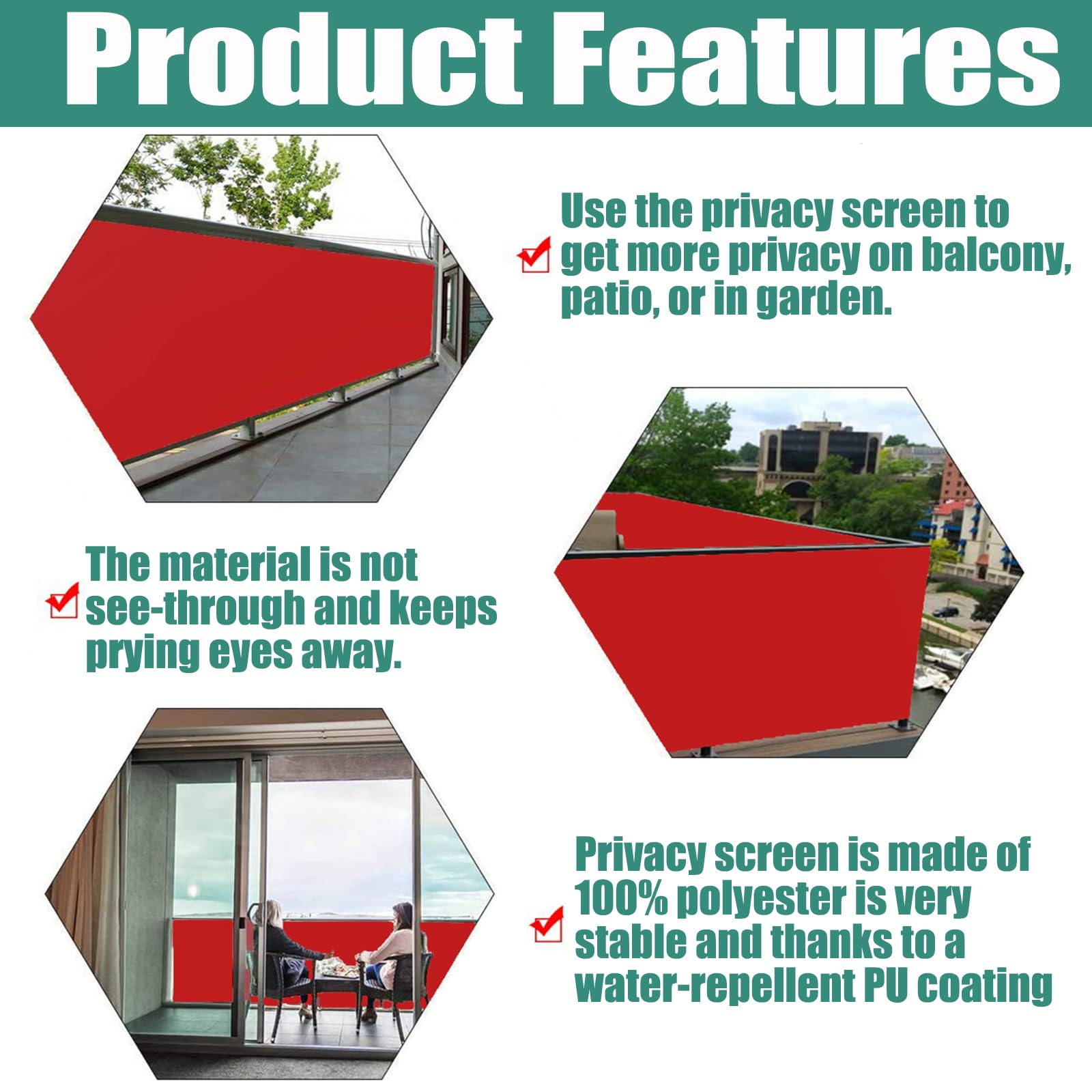 Product Features

Use the privacy screen to get more privacy on balcony, patio, or in garden.

The material is not see-through and keeps prying eyes away.

Privacy screen is made of 100% polyester is very stable and thanks to a water-repellent PU coating